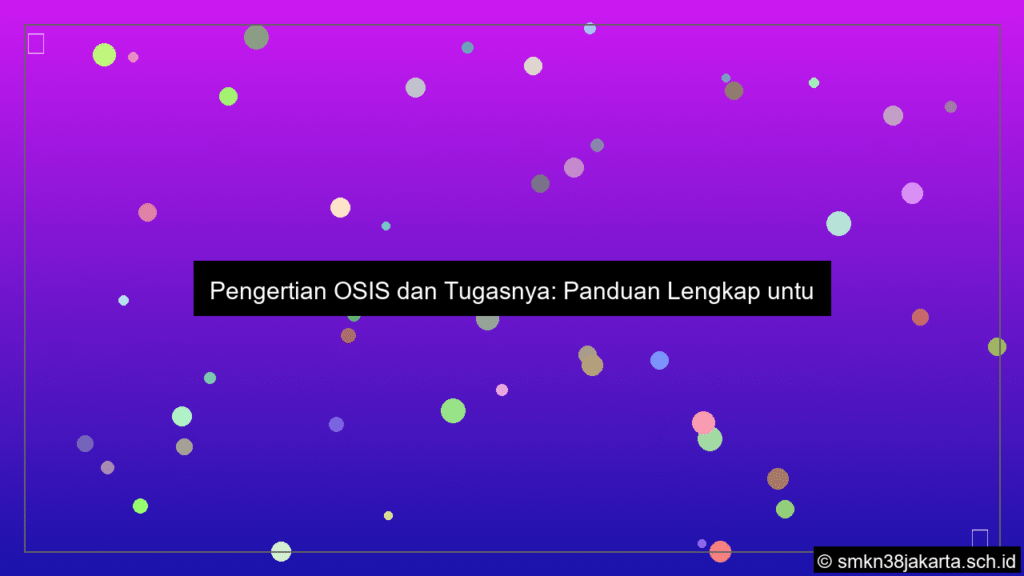 Pengertian OSIS dan Tugasnya: Panduan Lengkap untu

© smkn38jakarta.sch.id